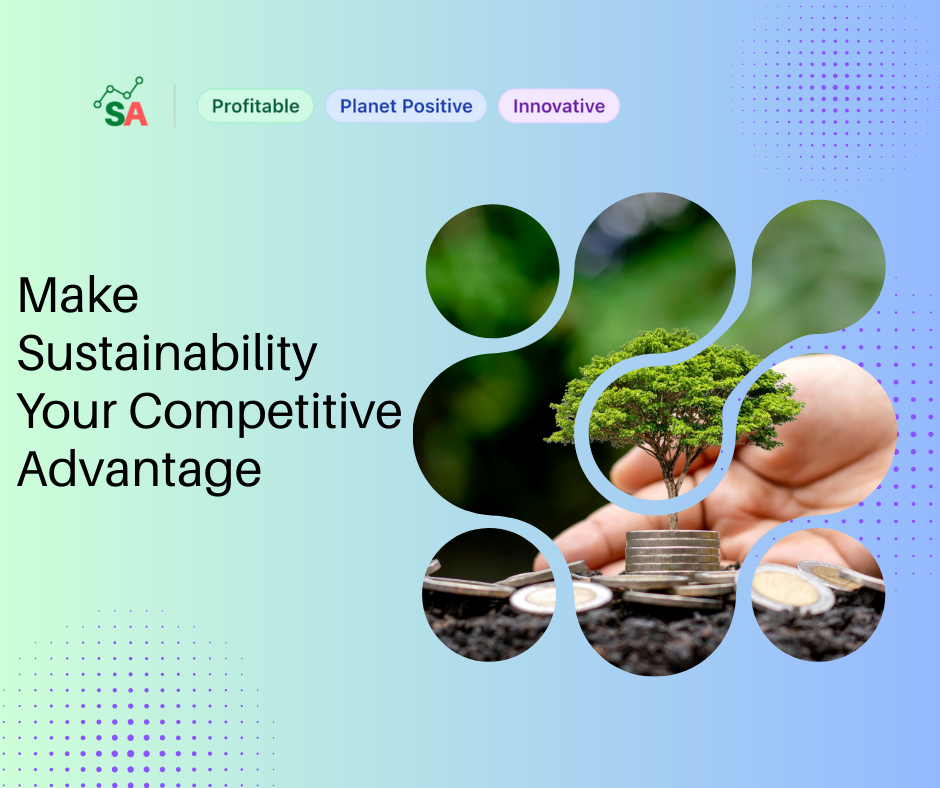 SA

Profitable

Planet Positive

Innovative

Make Sustainability Your Competitive Advantage